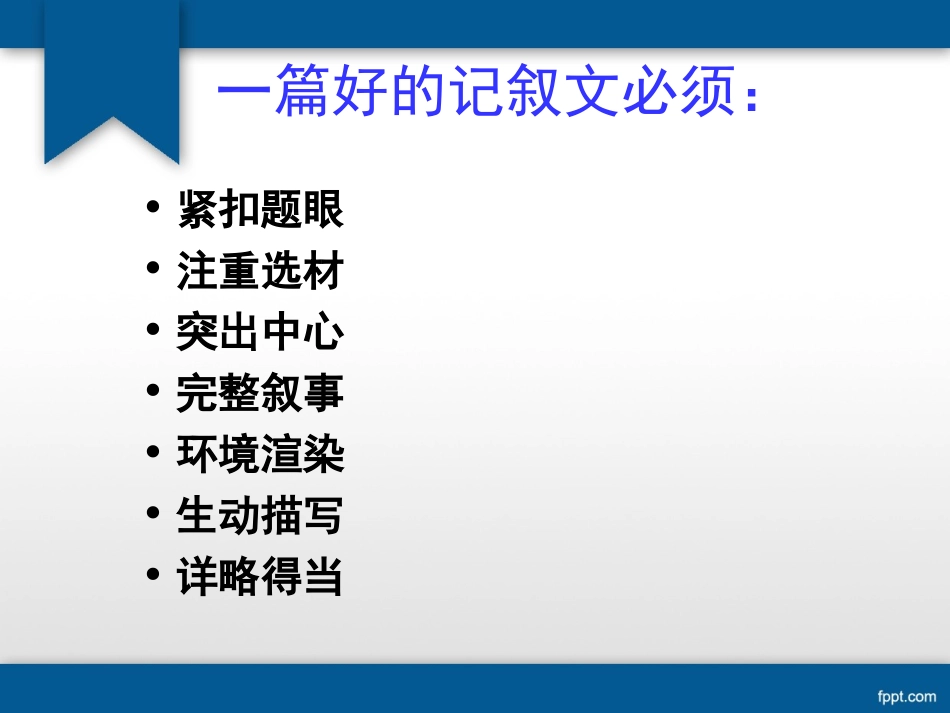 一篇好的记叙文必须：

• 紧扣题眼
• 注重选材
• 突出中心
• 完整叙事
• 环境渲染
• 生动描写
• 详略得当

fppt.com